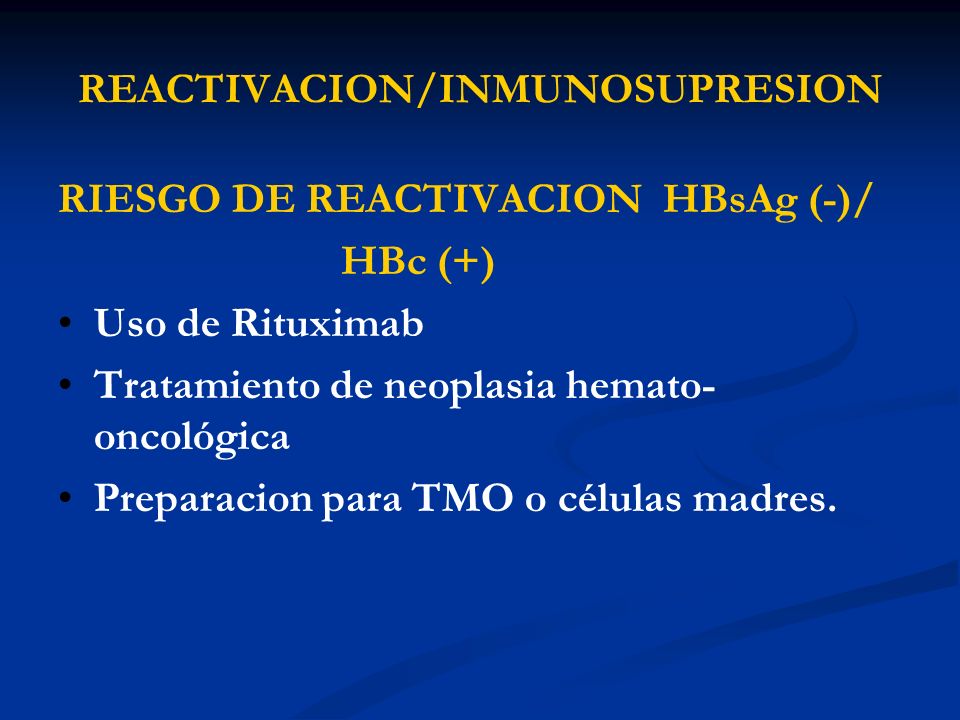 REACTIVACION/INMUNOSUPRESION

RIESGO DE REACTIVACION HBsAg (-)/ HBc (+)

• Uso de Rituximab
• Tratamiento de neoplasia hemato-oncológica
• Preparacion para TMO o células madres.